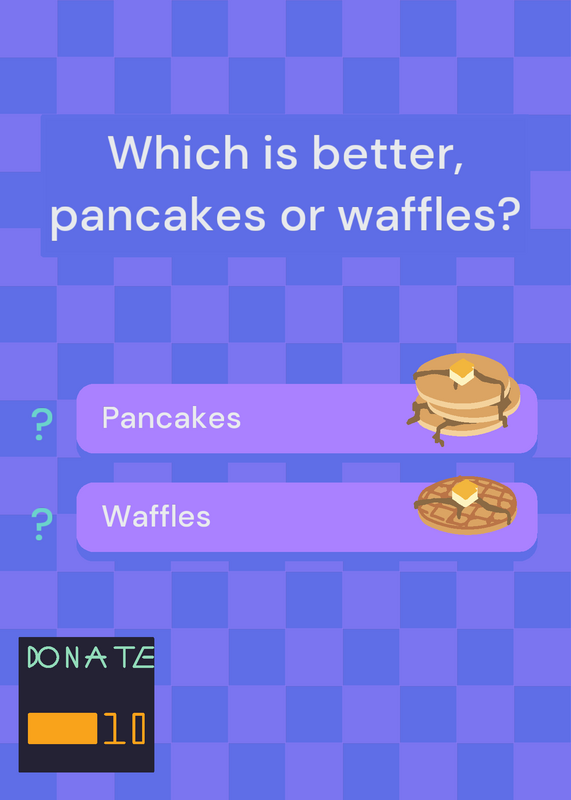 Which is better, pancakes or waffles?

? Pancakes

? Waffles

DONATE

10